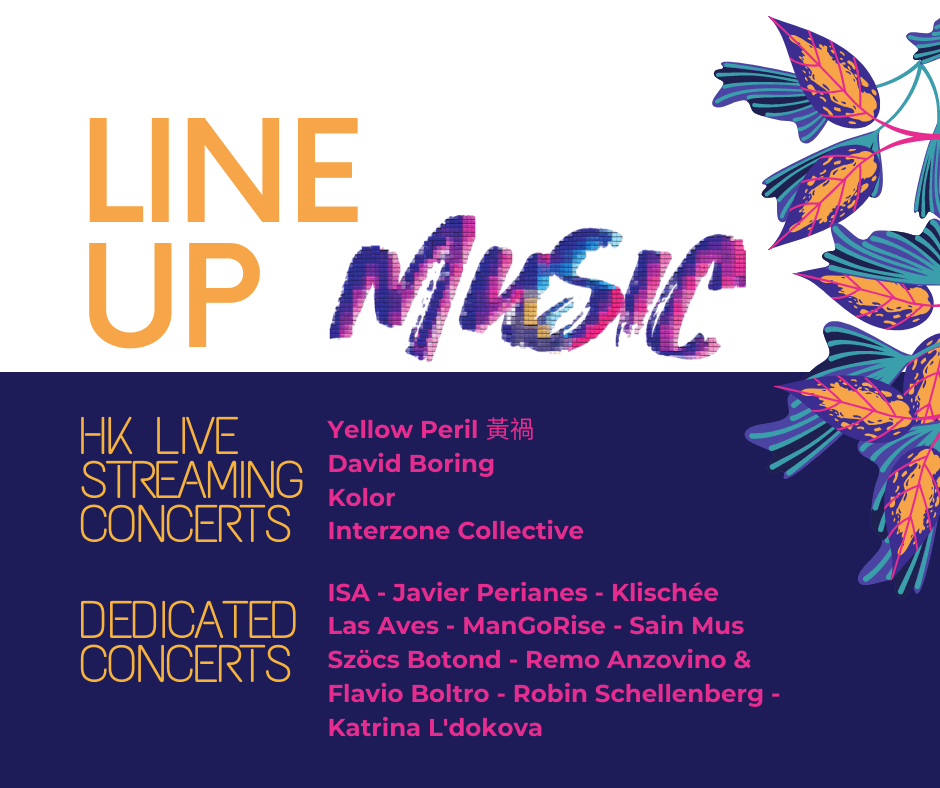 LINE UP

MUSIC

HK LIVE STREAMING CONCERTS

Yellow Peril 黃禍
David Boring
Kolor
Interzone Collective

DEDICATED CONCERTS

ISA - Javier Perianes - Klischée
Las Aves - ManGoRise - Sain Mus
Szöcs Botond - Remo Anzovino & Flavio Boltro - Robin Schellenberg - Katrina L'dokova